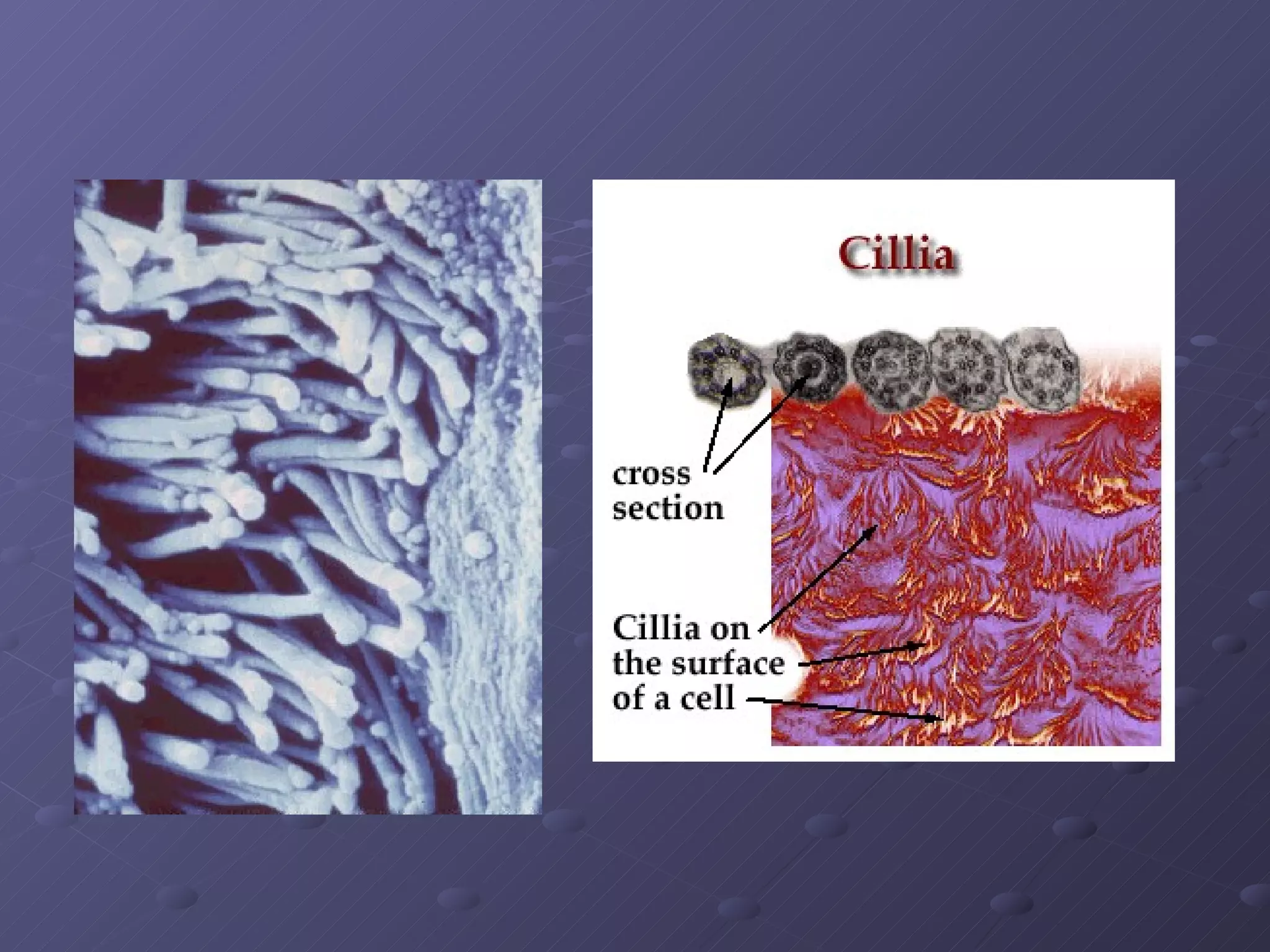 Cillia

cross section

Cillia on the surface of a cell